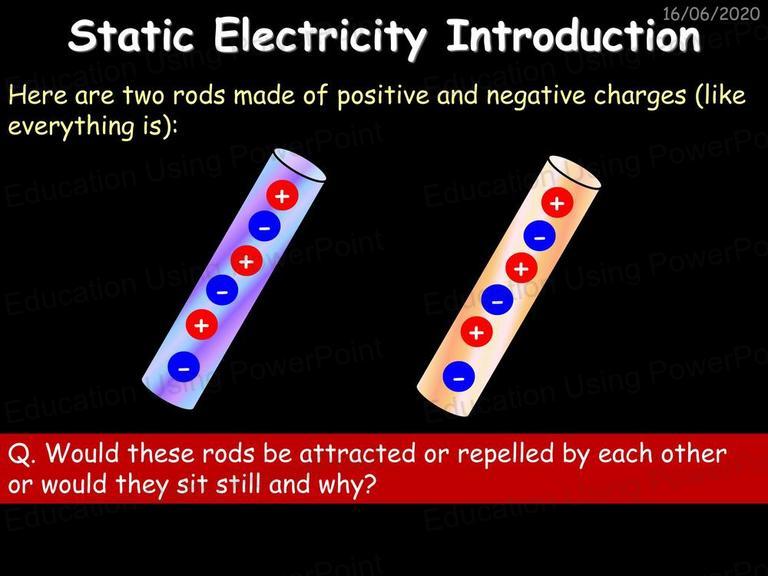 16/06/2020

Static Electricity Introduction

Here are two rods made of positive and negative charges (like everything is):

+
-
+
-
+
-

+
-
+
-
+
-

Q. Would these rods be attracted or repelled by each other or would they sit still and why?

Education Using PowerPoint